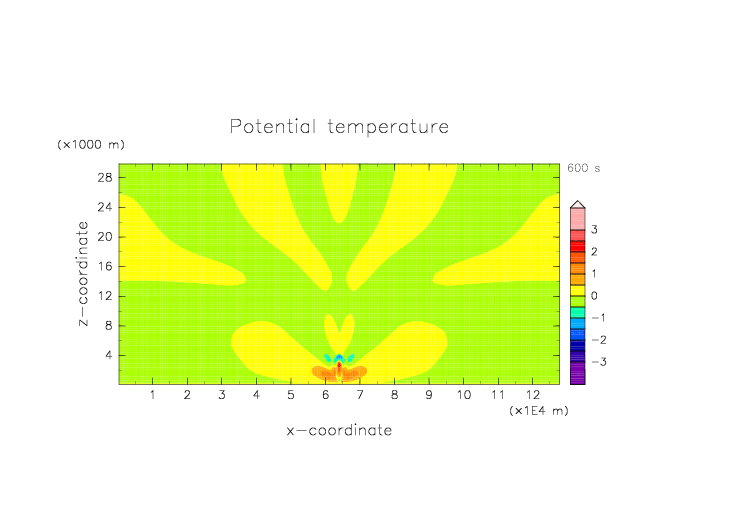 Potential temperature

(×1000 m)

600 s

28
24
20
16
12
8
4

z−coordinate

3
2
1
0
−1
−2
−3

1 2 3 4 5 6 7 8 9 10 11 12

(×1E4 m)

x−coordinate